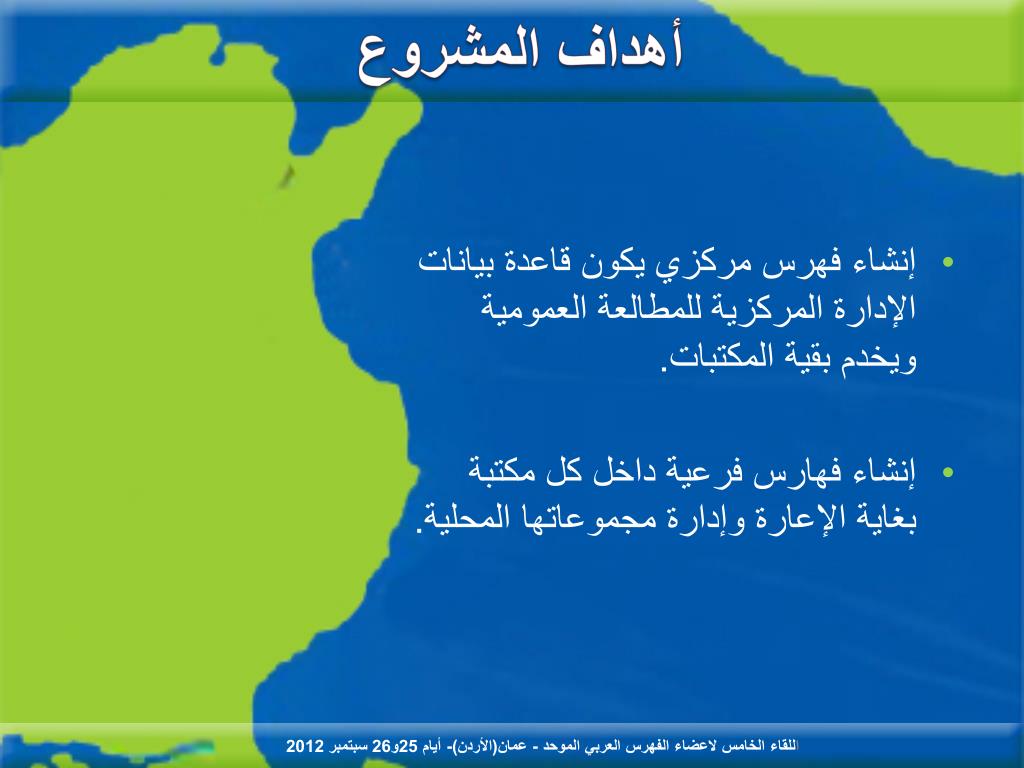 أهداف المشروع

• إنشاء فهرس مركزي يكون قاعدة بيانات الإدارة المركزية للمطالعة العمومية ويخدم بقية المكتبات.

• إنشاء فهارس فرعية داخل كل مكتبة بغاية الإعارة وإدارة مجموعاتها المحلية.

اللقاء الخامس لاعضاء الفهرس العربي الموحد - عمان(الأردن)- أيام 25و26 سبتمبر 2012